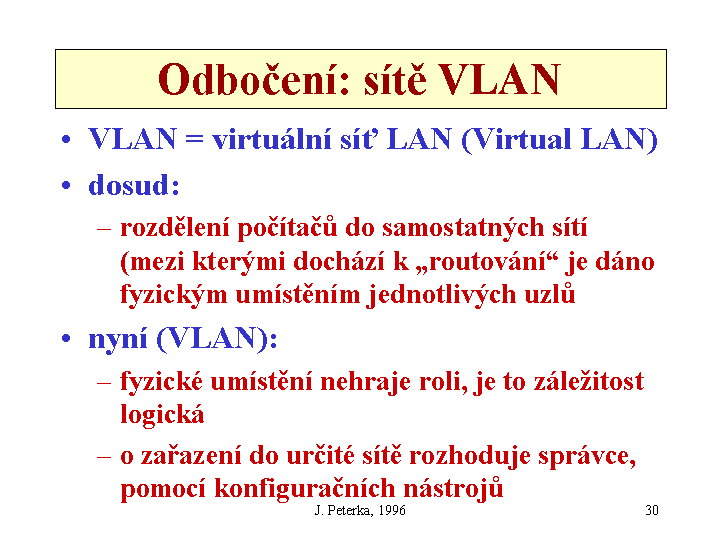 Odbočení: sítě VLAN

• VLAN = virtuální síť LAN (Virtual LAN)

• dosud:

– rozdělení počítačů do samostatných sítí (mezi kterými dochází k „routování“ je dáno fyzickým umístěním jednotlivých uzlů

• nyní (VLAN):

– fyzické umístění nehraje roli, je to záležitost logická

– o zařazení do určité sítě rozhoduje správce, pomocí konfiguračních nástrojů

J. Peterka, 1996

30